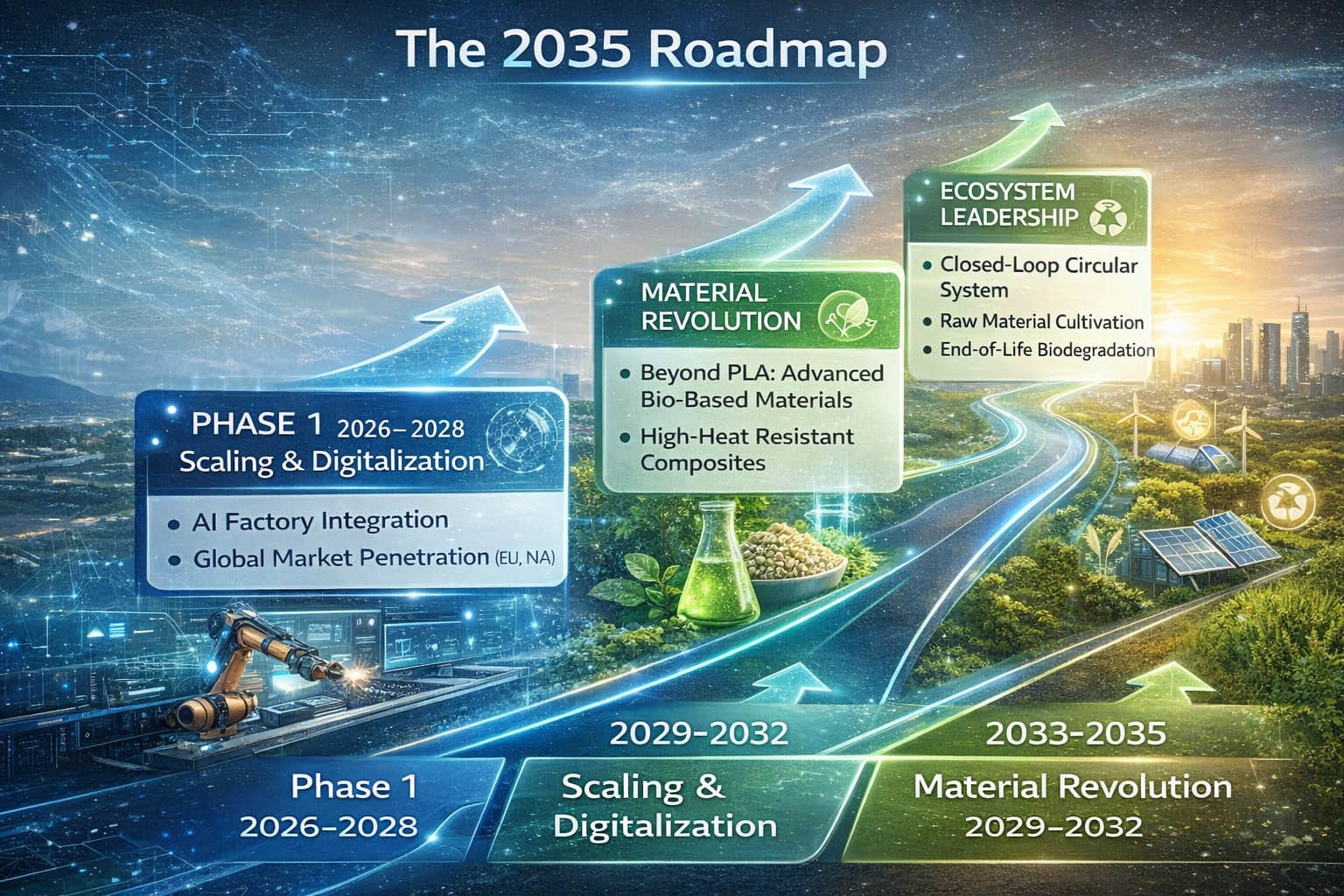 The 2035 Roadmap

PHASE 1 2026–2028
Scaling & Digitalization

• AI Factory Integration
• Global Market Penetration (EU, NA)

MATERIAL REVOLUTION

• Beyond PLA: Advanced Bio-Based Materials
• High-Heat Resistant Composites

ECOSYSTEM LEADERSHIP

• Closed-Loop Circular System
• Raw Material Cultivation
• End-of-Life Biodegradation

Phase 1
2026–2028

2029–2032
Scaling & Digitalization

2033–2035
Material Revolution
2029–2032